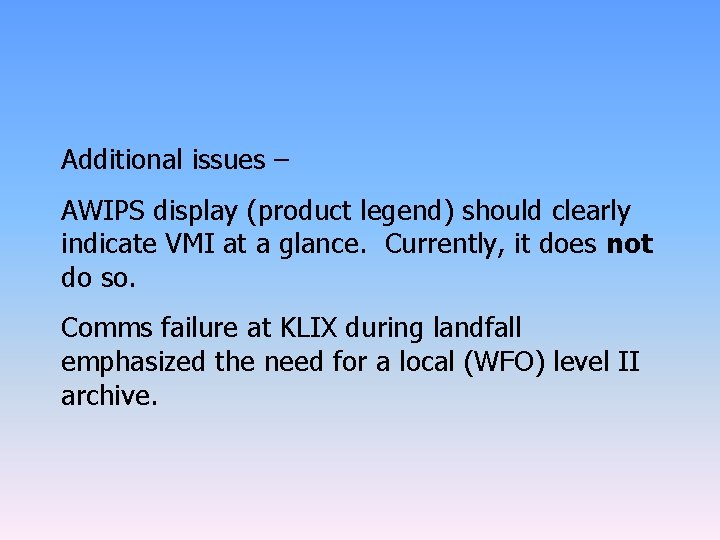 Additional issues –

AWIPS display (product legend) should clearly indicate VMI at a glance.  Currently, it does not do so.

Comms failure at KLIX during landfall emphasized the need for a local (WFO) level II archive.